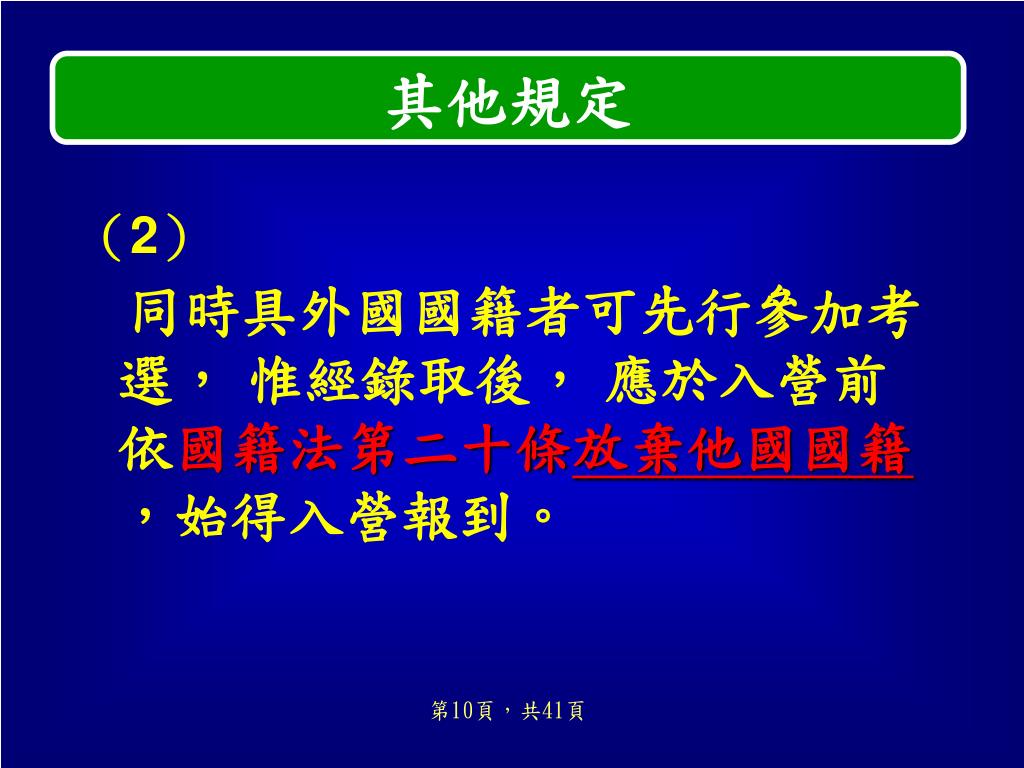 其他規定

（2）

同時具外國國籍者可先行參加考選， 惟經錄取後， 應於入營前依國籍法第二十條放棄他國國籍，始得入營報到。

第10頁，共41頁